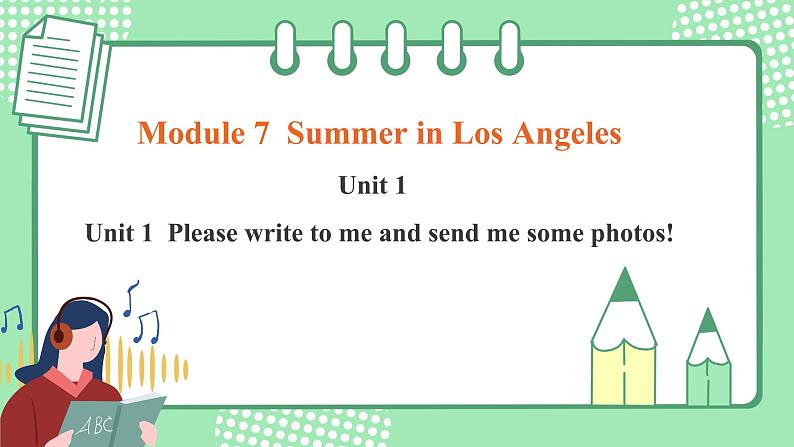 Module 7 Summer in Los Angeles

Unit 1

Unit 1 Please write to me and send me some photos!

ABC